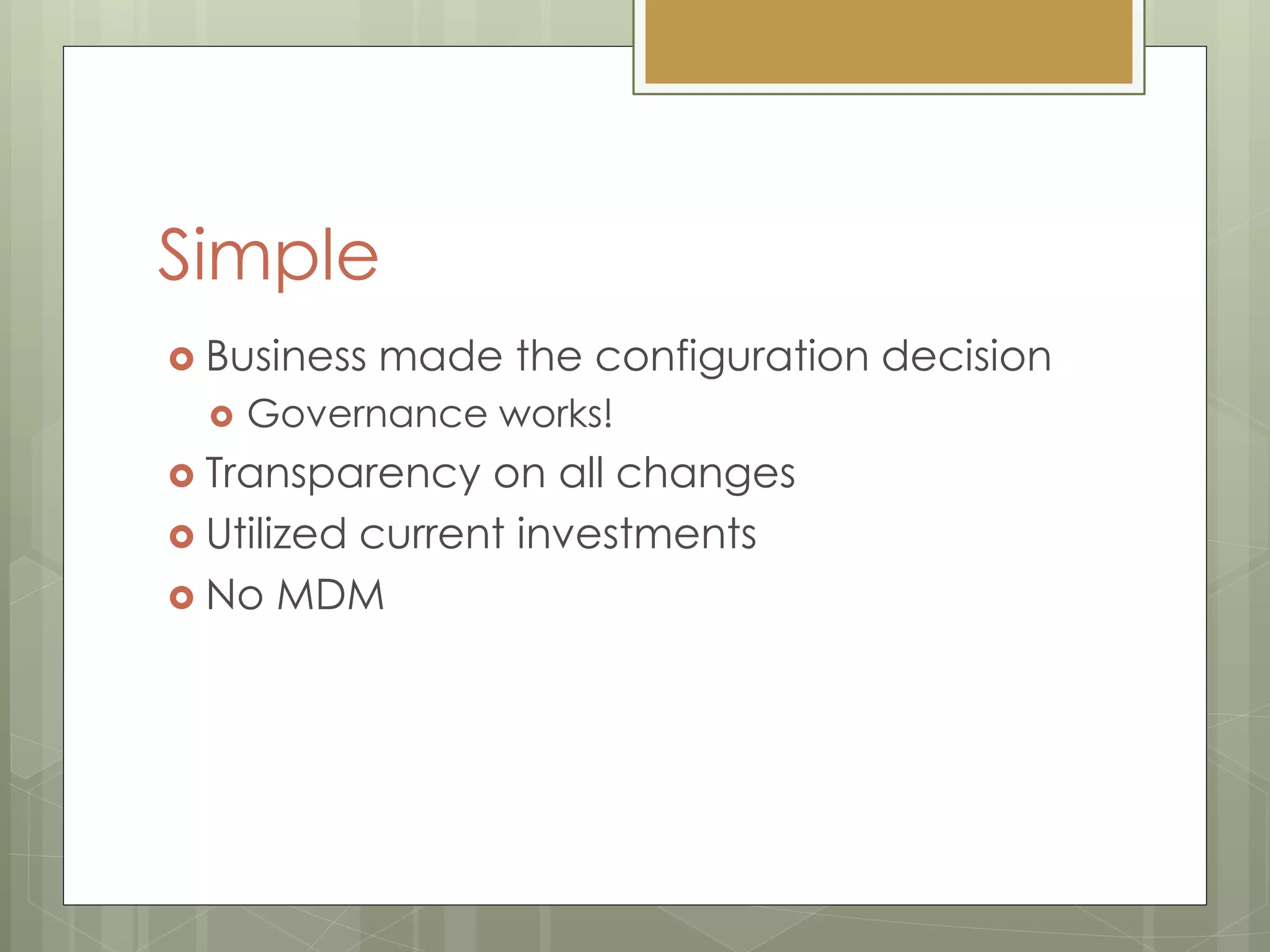 Simple

- Business made the configuration decision
  - Governance works!
- Transparency on all changes
- Utilized current investments
- No MDM